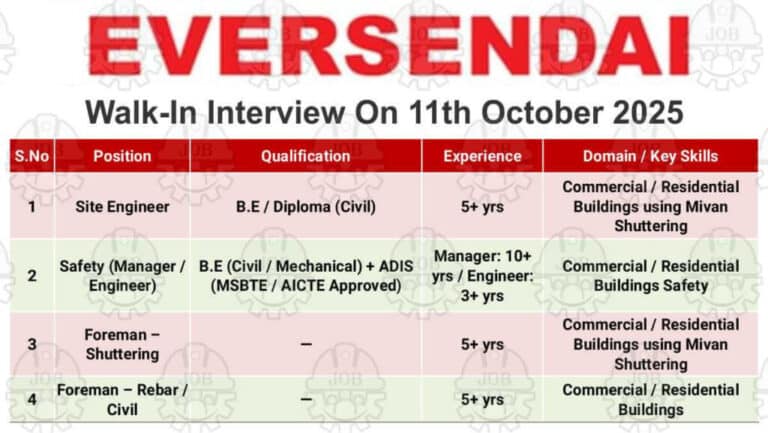 EVERSENDAI

Walk-In Interview On 11th October 2025

| S.No | Position | Qualification | Experience | Domain / Key Skills |
|---|---|---|---|---|
| 1 | Site Engineer | B.E / Diploma (Civil) | 5+ yrs | Commercial / Residential Buildings using Mivan Shuttering |
| 2 | Safety (Manager / Engineer) | B.E (Civil / Mechanical) + ADIS (MSBTE / AICTE Approved) | Manager: 10+ yrs / Engineer: 3+ yrs | Commercial / Residential Buildings Safety |
| 3 | Foreman – Shuttering | – | 5+ yrs | Commercial / Residential Buildings using Mivan Shuttering |
| 4 | Foreman – Rebar / Civil | – | 5+ yrs | Commercial / Residential Buildings |